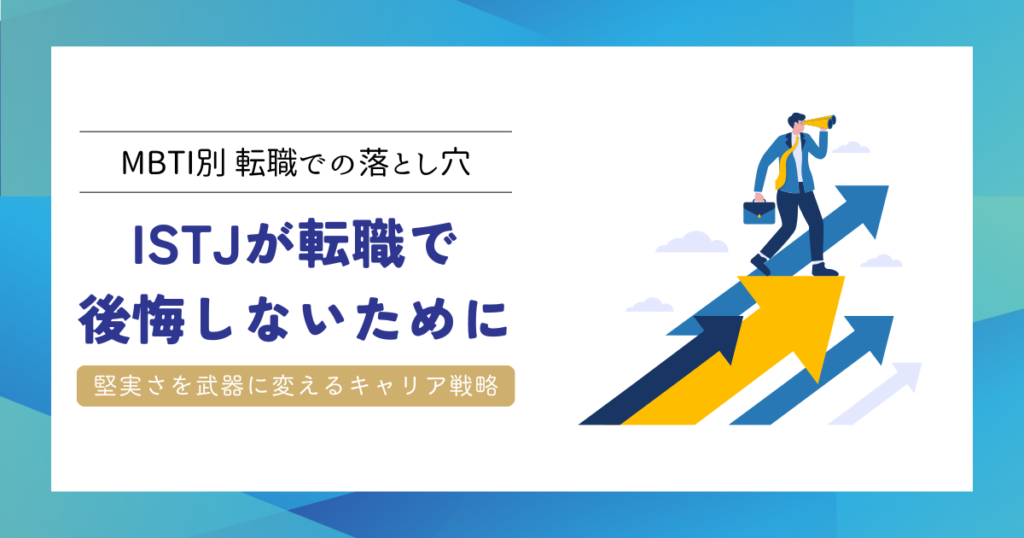 MBTI別 転職での落とし穴

ISTJが転職で
後悔しないために

堅実さを武器に変えるキャリア戦略